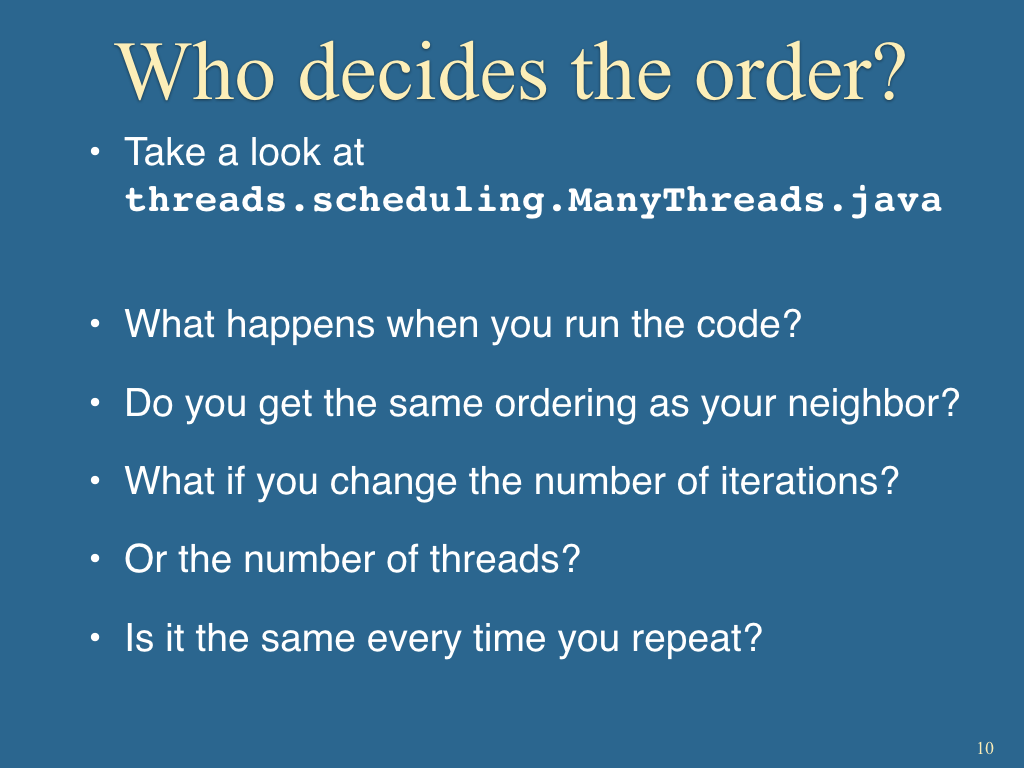 Who decides the order?

• Take a look at threads.scheduling.ManyThreads.java

• What happens when you run the code?

• Do you get the same ordering as your neighbor?

• What if you change the number of iterations?

• Or the number of threads?

• Is it the same every time you repeat?

10